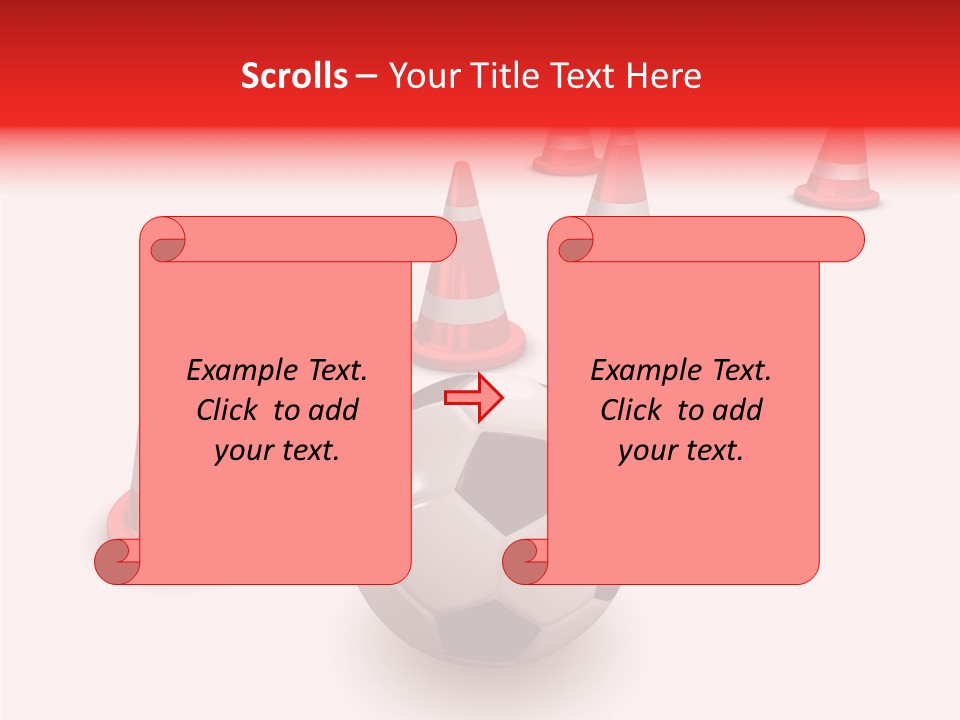 Scrolls – Your Title Text Here

Example Text. Click to add your text.

Example Text. Click to add your text.